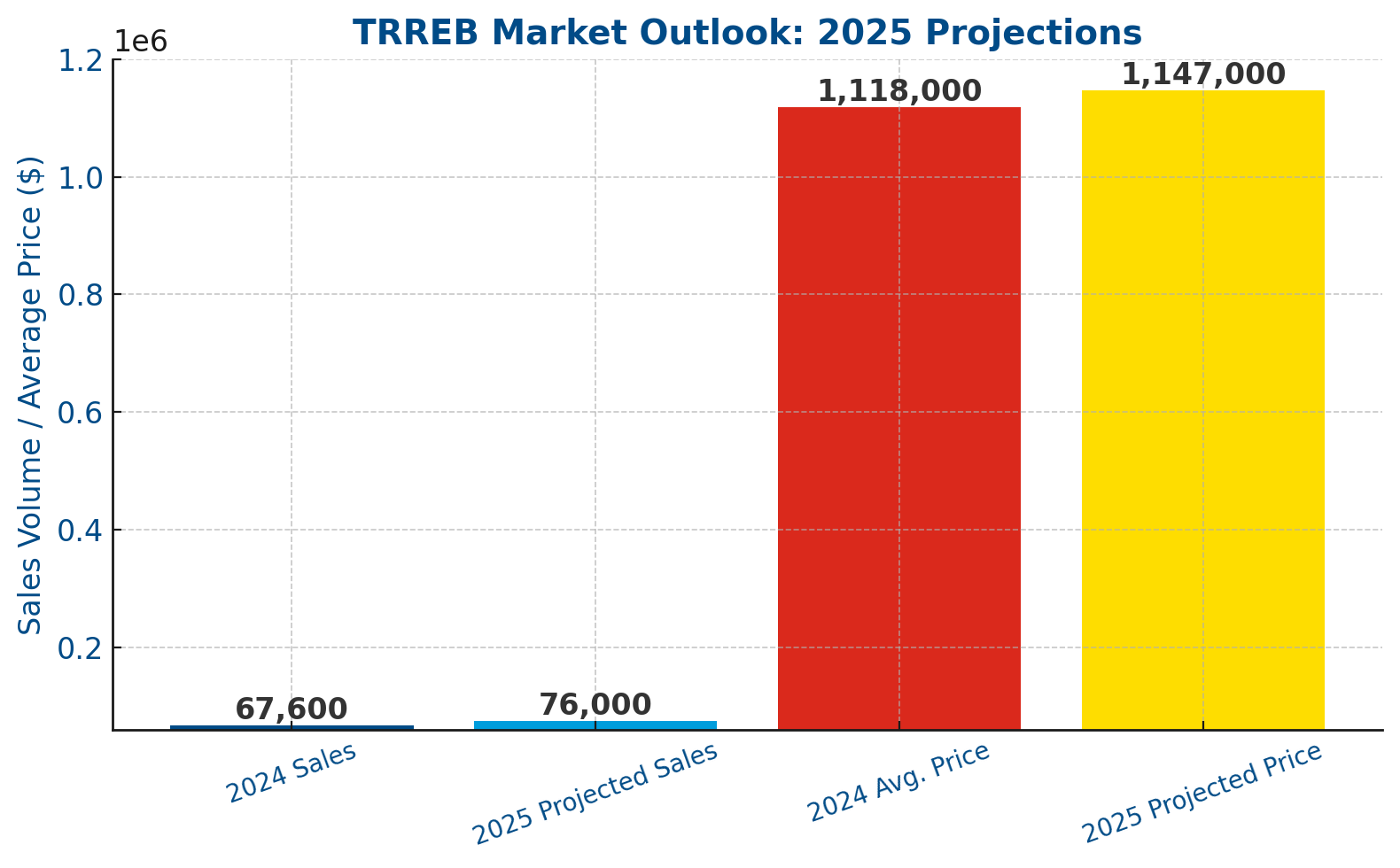 TRREB Market Outlook: 2025 Projections

1e6

Sales Volume / Average Price ($)

1.2
1.0
0.8
0.6
0.4
0.2

67,600
76,000
1,118,000
1,147,000

2024 Sales
2025 Projected Sales
2024 Avg. Price
2025 Projected Price